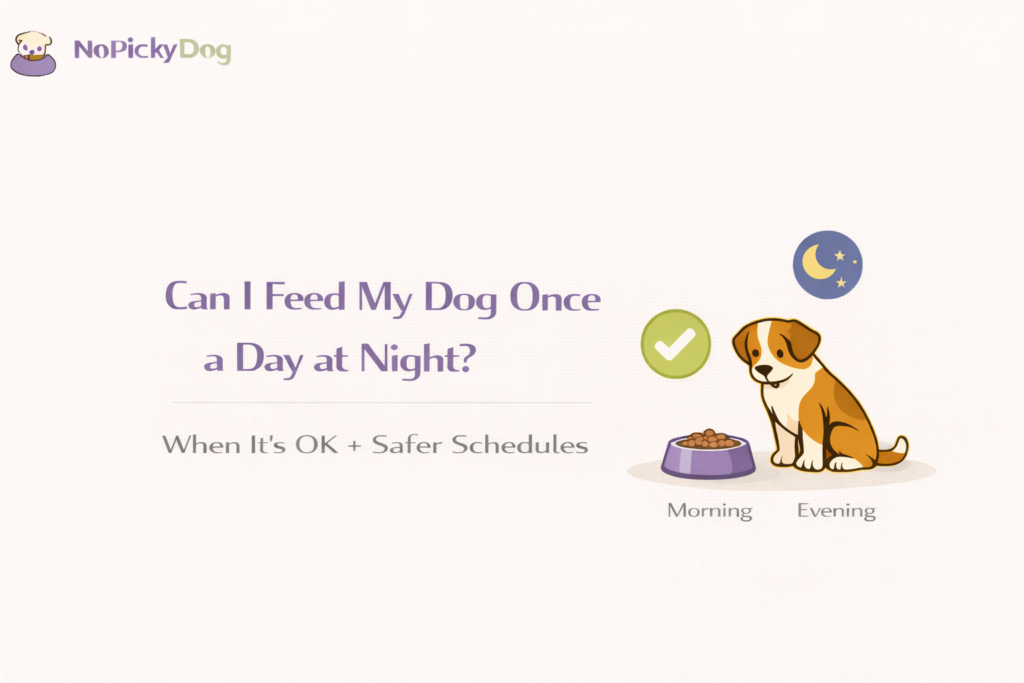 NoPickyDog

Can I Feed My Dog Once a Day at Night?

When It's OK + Safer Schedules

Morning Evening